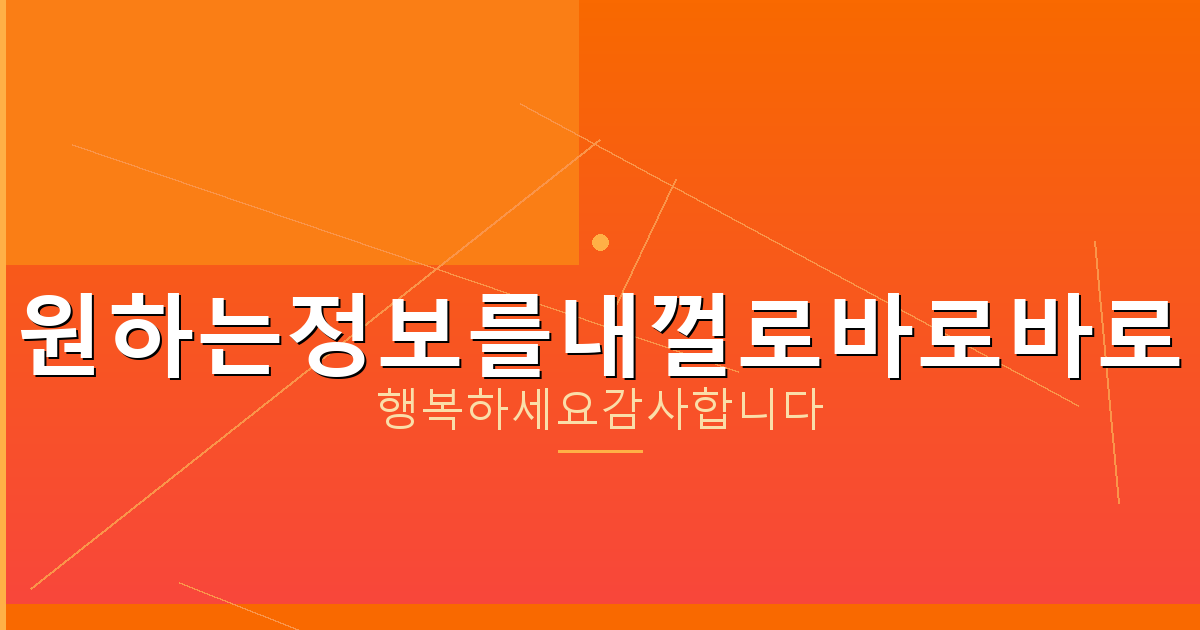 원하는정보를내껄로바로바로

행복하세요감사합니다